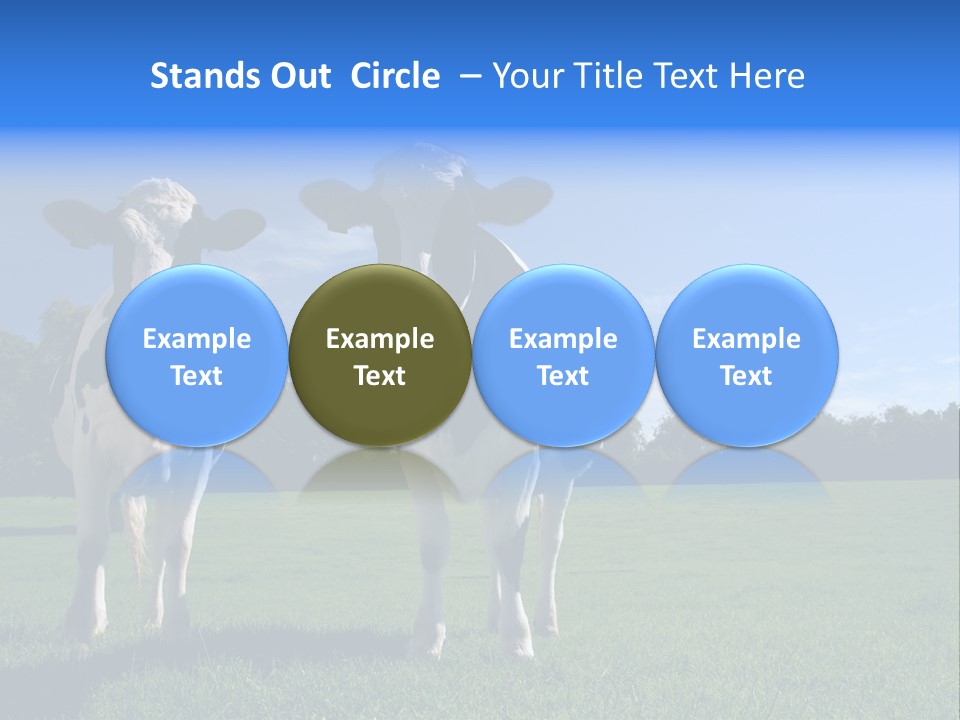 Stands Out Circle – Your Title Text Here

Example Text

Example Text

Example Text

Example Text